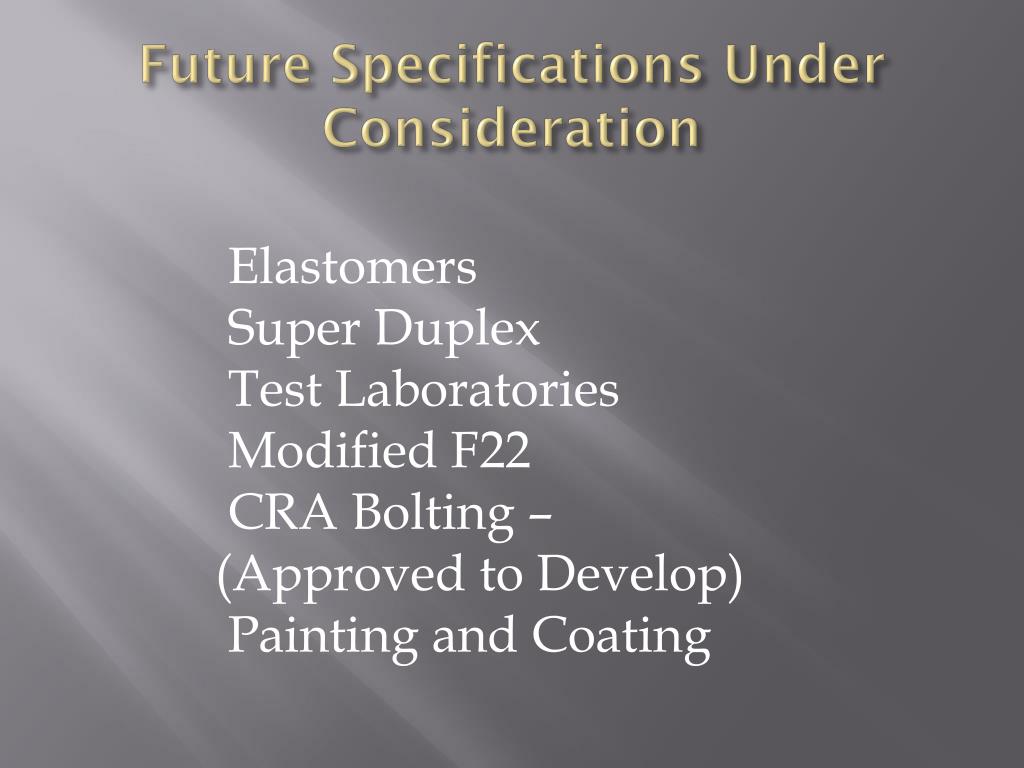 Future Specifications Under Consideration

Elastomers
Super Duplex
Test Laboratories
Modified F22
CRA Bolting –
(Approved to Develop)
Painting and Coating